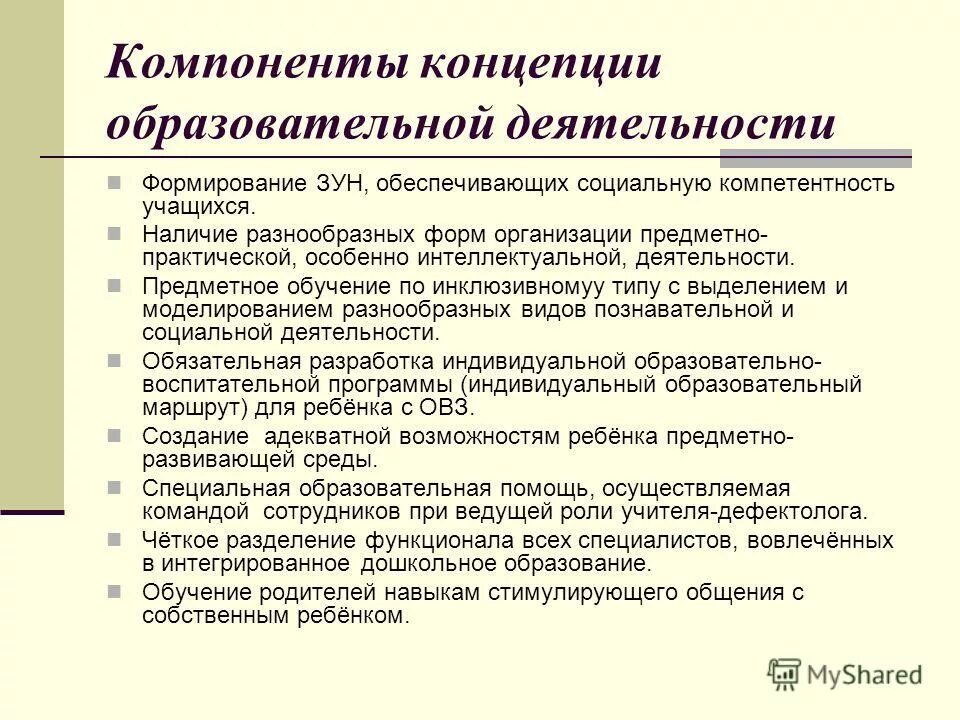 Компоненты концепции образовательной деятельности

Формирование ЗУН, обеспечивающих социальную компетентность учащихся.

Наличие разнообразных форм организации предметно-практической, особенно интеллектуальной, деятельности.

Предметное обучение по инклюзивномуу типу с выделением и моделированием разнообразных видов познавательной и социальной деятельности.

Обязательная разработка индивидуальной образовательно-воспитательной программы (индивидуальный образовательный маршрут) для ребёнка с ОВЗ.

Создание адекватной возможностям ребёнка предметно-развивающей среды.

Специальная образовательная помощь, осуществляемая командой сотрудников при ведущей роли учителя-дефектолога.

Чёткое разделение функционала всех специалистов, вовлечённых в интегрированное дошкольное образование.

Обучение родителей навыкам стимулирующего общения с собственным ребёнком.

MyShared